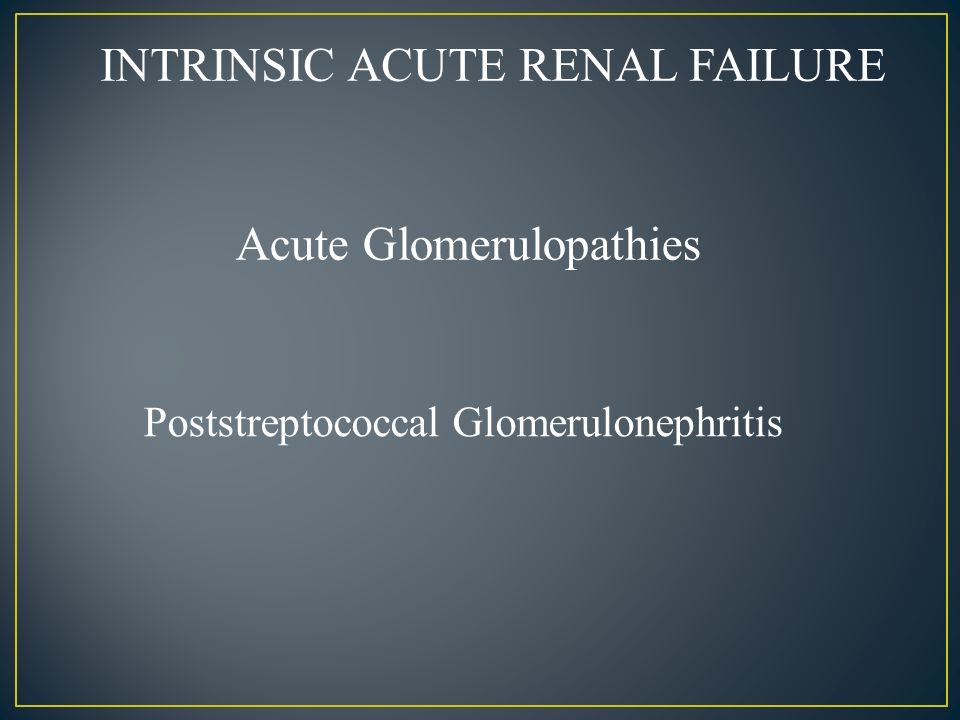 INTRINSIC ACUTE RENAL FAILURE

Acute Glomerulopathies

Poststreptococcal Glomerulonephritis